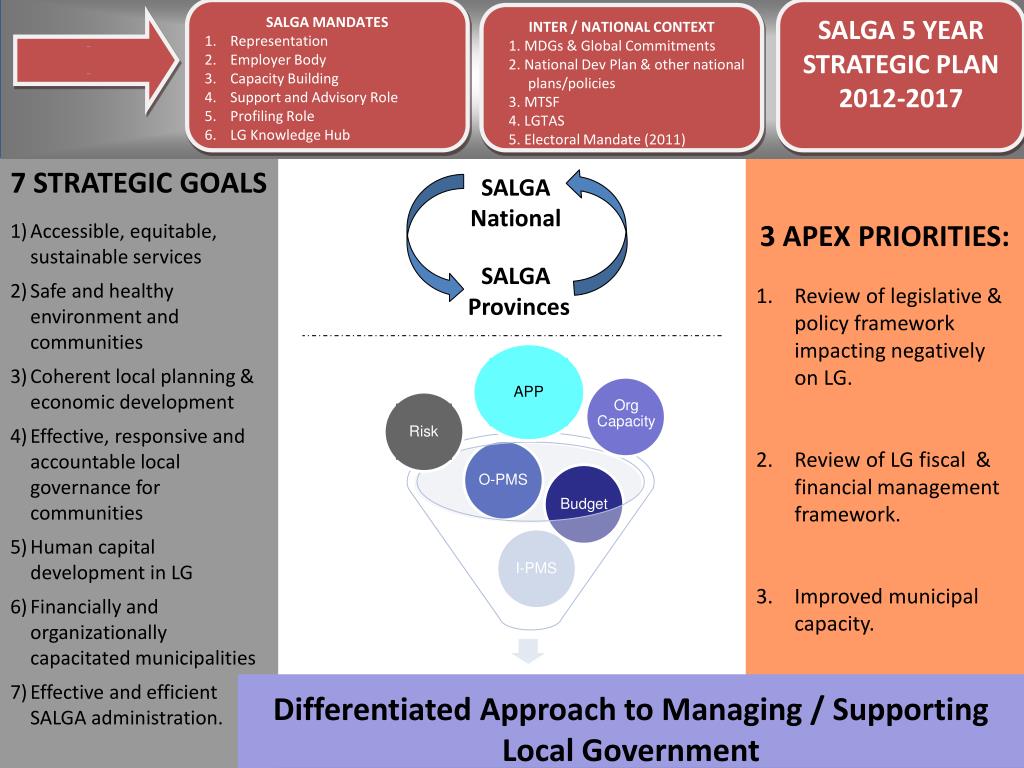 SALGA MANDATES
1. Representation
2. Employer Body
3. Capacity Building
4. Support and Advisory Role
5. Profiling Role
6. LG Knowledge Hub

INTER / NATIONAL CONTEXT
1. MDGs & Global Commitments
2. National Dev Plan & other national plans/policies
3. MTSF
4. LGTAS
5. Electoral Mandate (2011)

SALGA 5 YEAR STRATEGIC PLAN 2012-2017

7 STRATEGIC GOALS
1) Accessible, equitable, sustainable services
2) Safe and healthy environment and communities
3) Coherent local planning & economic development
4) Effective, responsive and accountable local governance for communities
5) Human capital development in LG
6) Financially and organizationally capacitated municipalities
7) Effective and efficient SALGA administration.

SALGA National
SALGA Provinces

APP
Org Capacity
Risk
O-PMS
Budget
I-PMS

3 APEX PRIORITIES:
1. Review of legislative & policy framework impacting negatively on LG.
2. Review of LG fiscal & financial management framework.
3. Improved municipal capacity.

Differentiated Approach to Managing / Supporting Local Government